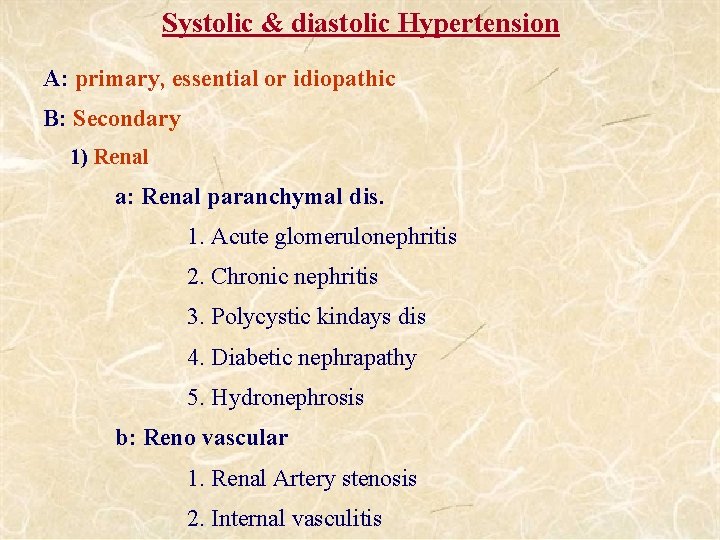 Systolic & diastolic Hypertension

A: primary, essential or idiopathic

B: Secondary

1) Renal

a: Renal paranchymal dis.

1. Acute glomerulonephritis

2. Chronic nephritis

3. Polycystic kindays dis

4. Diabetic nephrapathy

5. Hydronephrosis

b: Reno vascular

1. Renal Artery stenosis

2. Internal vasculitis